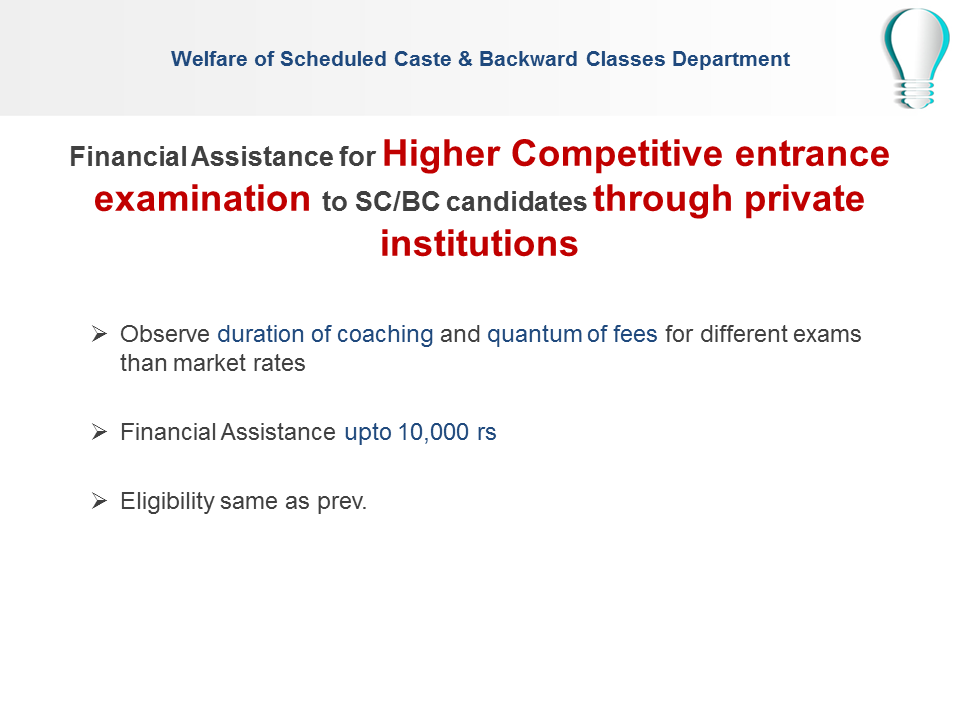 Welfare of Scheduled Caste & Backward Classes Department

Financial Assistance for Higher Competitive entrance examination to SC/BC candidates through private institutions

➢ Observe duration of coaching and quantum of fees for different exams than market rates

➢ Financial Assistance upto 10,000 rs

➢ Eligibility same as prev.